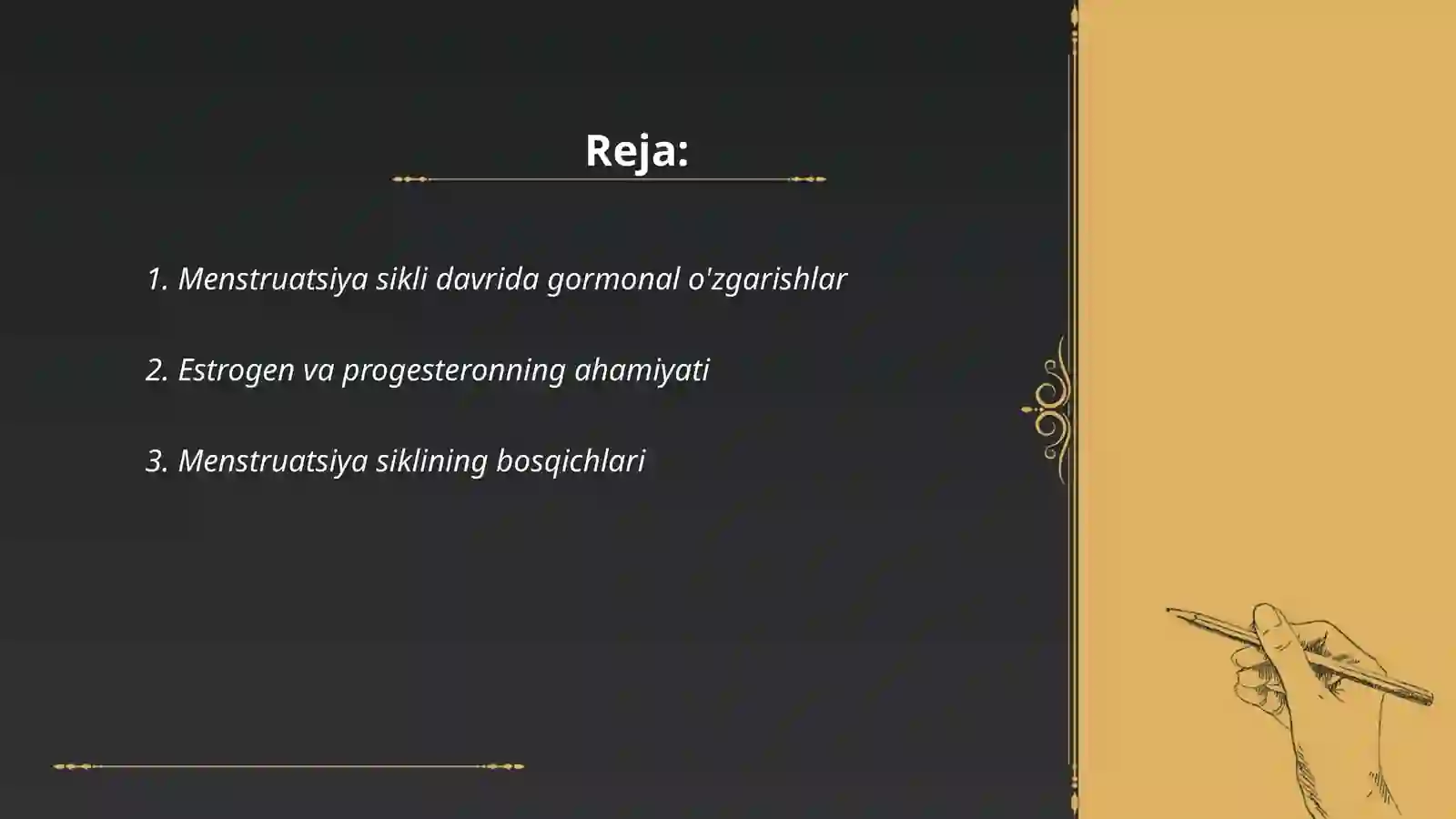 Reja:

1. Menstruatsiya sikli davrida gormonal o'zgarishlar

2. Estrogen va progesteronning ahamiyati

3. Menstruatsiya siklining bosqichlari